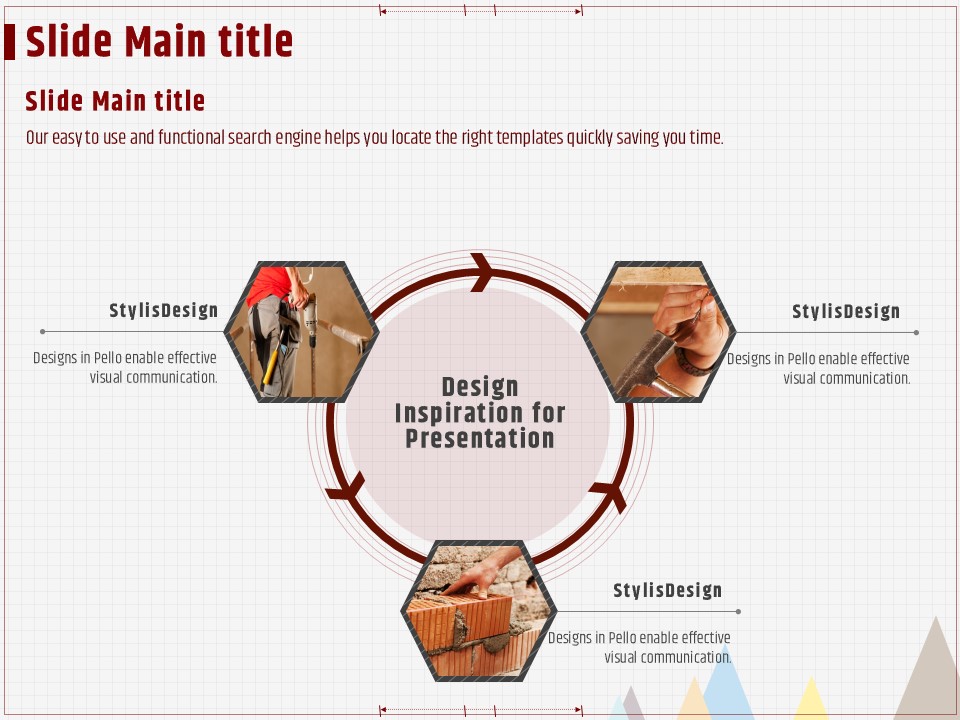 Slide Main title

Slide Main title

Our easy to use and functional search engine helps you locate the right templates quickly saving you time.

StylisDesign

Designs in Pello enable effective visual communication.

Design Inspiration for Presentation

StylisDesign

Designs in Pello enable effective visual communication.

StylisDesign

Designs in Pello enable effective visual communication.